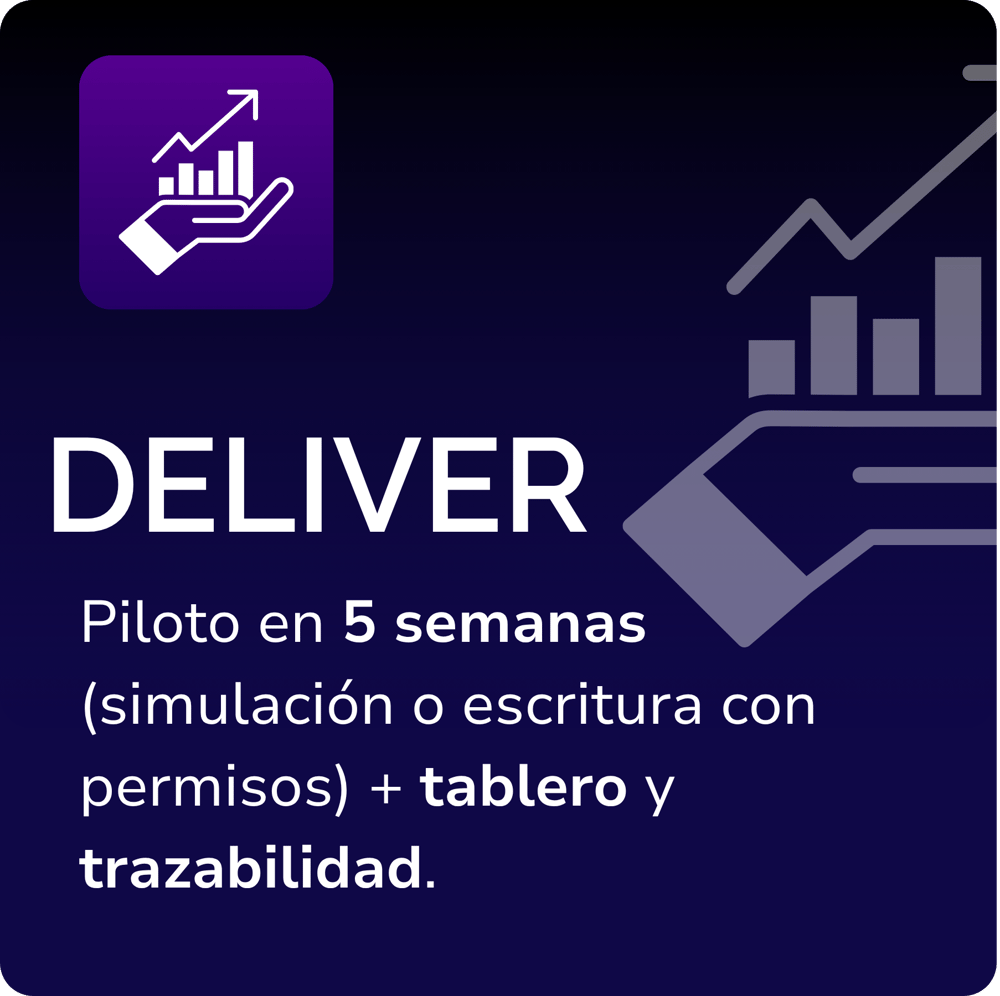 DELIVER

Piloto en 5 semanas (simulación o escritura con permisos) + tablero y trazabilidad.